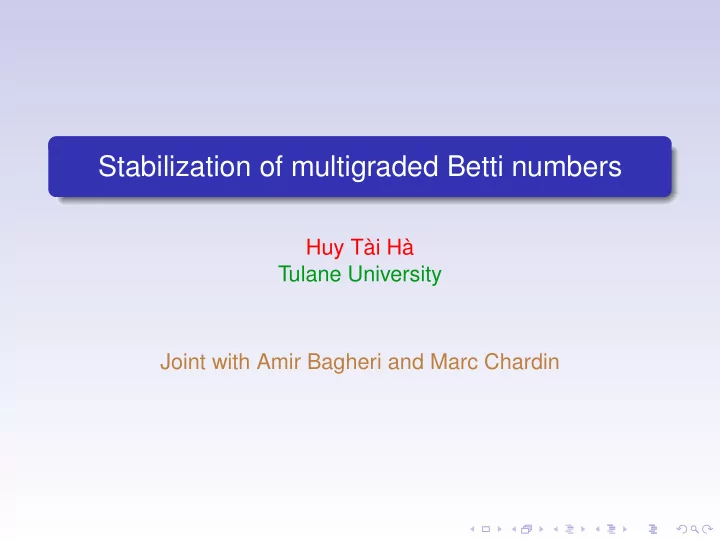 Stabilization of multigraded Betti numbers

Huy Tài Hà
Tulane University

Joint with Amir Bagheri and Marc Chardin